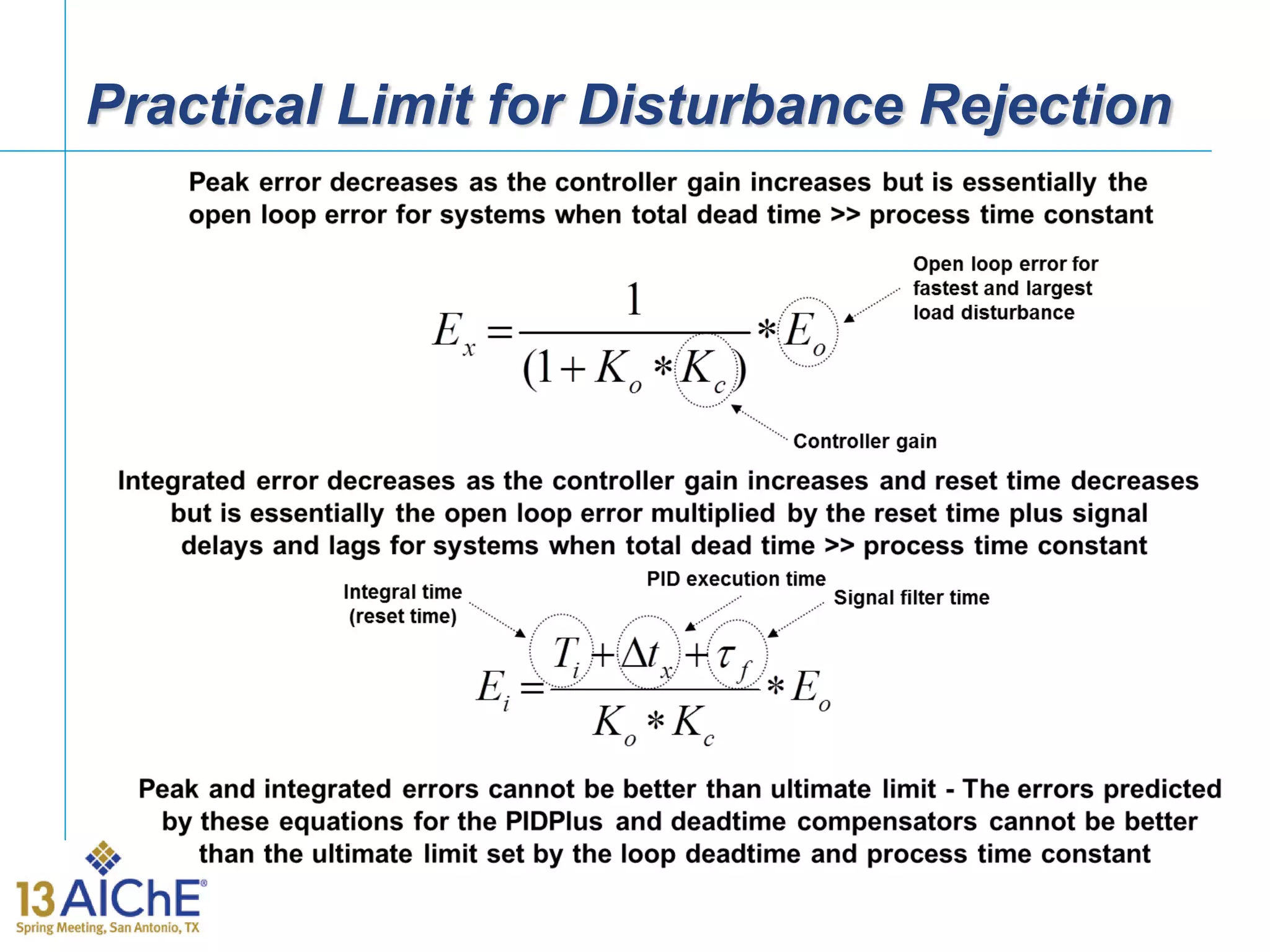 Practical Limit for Disturbance Rejection

Peak error decreases as the controller gain increases but is essentially the open loop error for systems when total dead time >> process time constant

Open loop error for fastest and largest load disturbance

$E_x = \frac{1}{(1 + K_o * K_c)} * E_o$

Controller gain

Integrated error decreases as the controller gain increases and reset time decreases but is essentially the open loop error multiplied by the reset time plus signal delays and lags for systems when total dead time >> process time constant

Integral time (reset time)

PID execution time

Signal filter time

$E_i = \frac{T_i + \Delta t_x + \tau_f}{K_o * K_c} * E_o$

Peak and integrated errors cannot be better than ultimate limit - The errors predicted by these equations for the PIDPlus and deadtime compensators cannot be better than the ultimate limit set by the loop deadtime and process time constant

13 AIChE®
Spring Meeting, San Antonio, TX